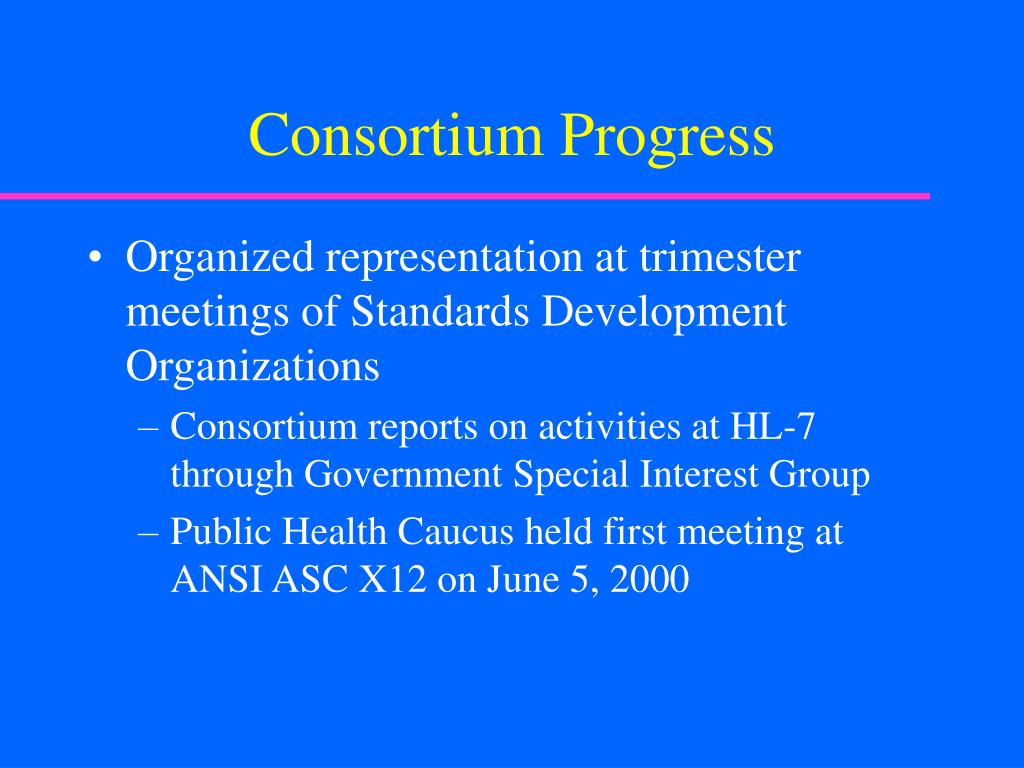 Consortium Progress

• Organized representation at trimester meetings of Standards Development Organizations
– Consortium reports on activities at HL-7 through Government Special Interest Group
– Public Health Caucus held first meeting at ANSI ASC X12 on June 5, 2000